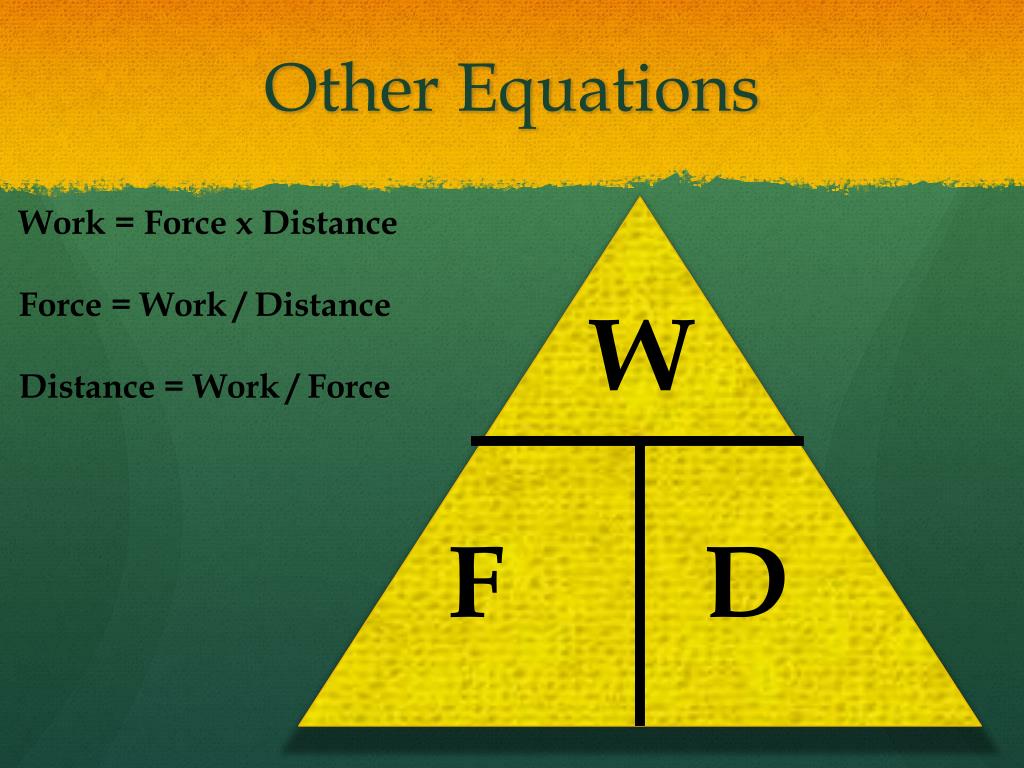 Other Equations

Work = Force x Distance

Force = Work / Distance

Distance = Work / Force

W

F

D